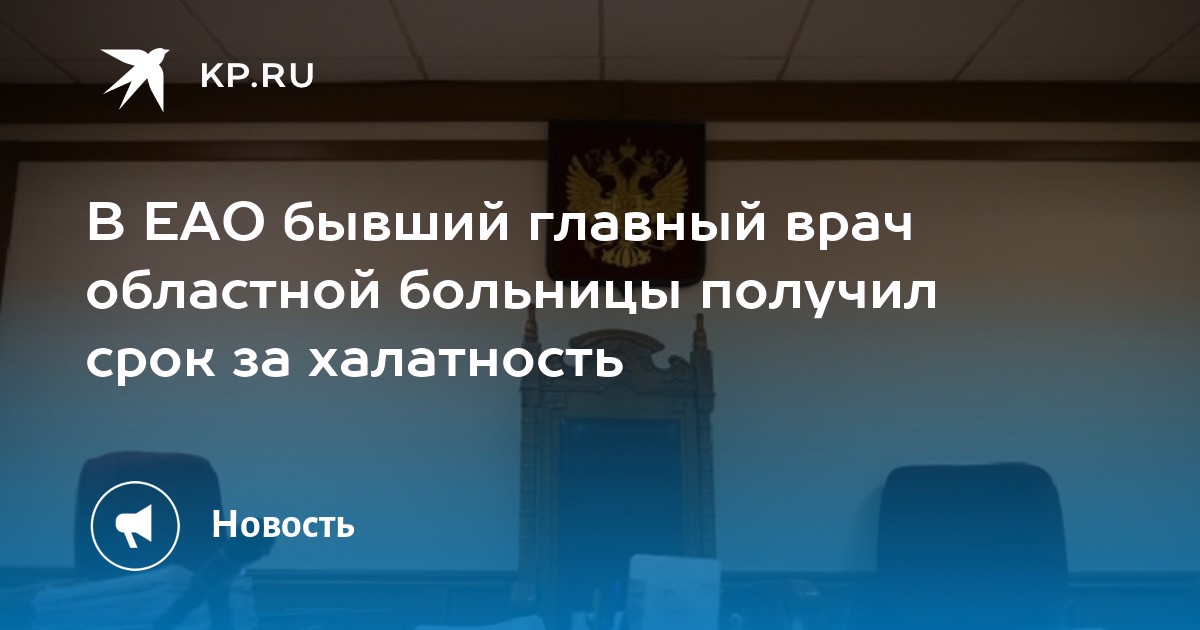 KP.RU

В ЕАО бывший главный врач областной больницы получил срок за халатность

Новость